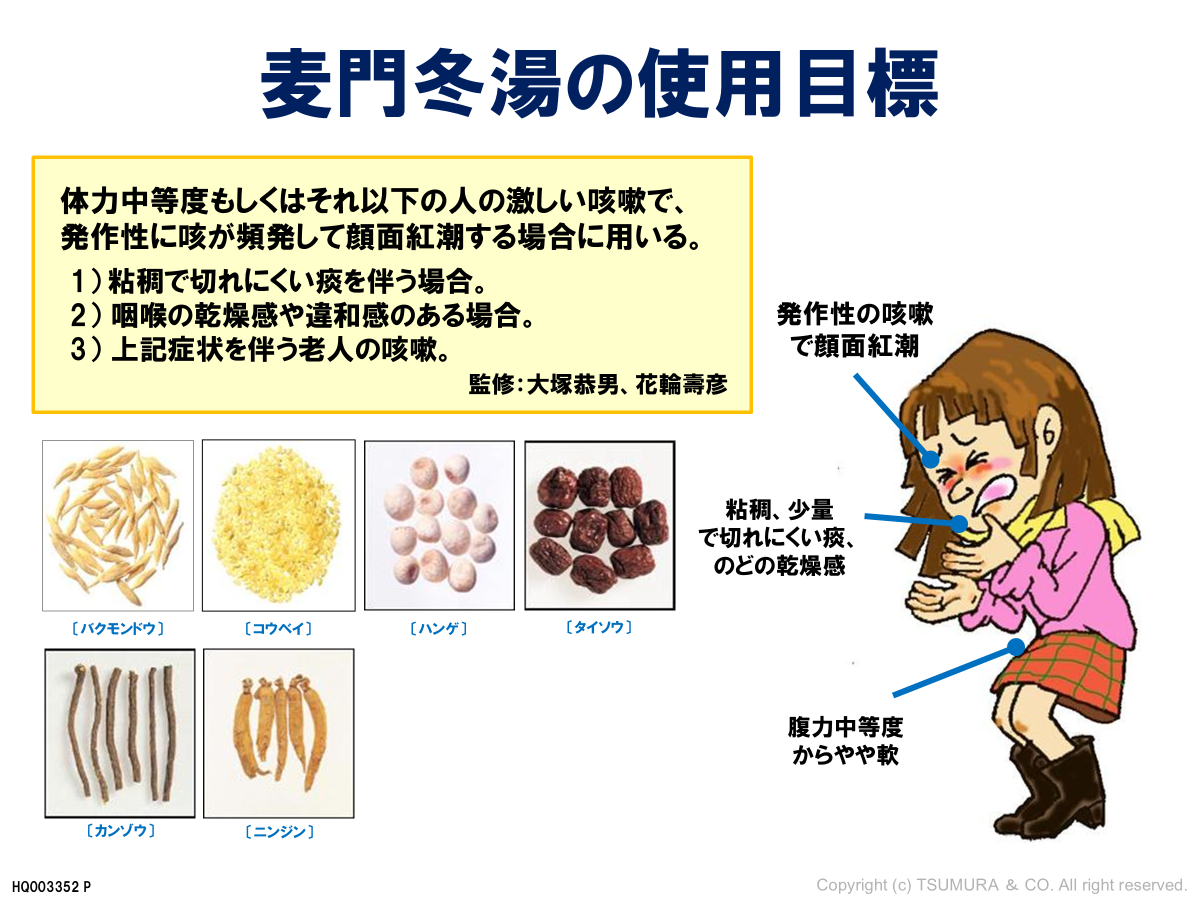 麦門冬湯の使用目標

体力中等度もしくはそれ以下の人の激しい咳嗽で、発作性に咳が頻発して顔面紅潮する場合に用いる。

1）粘稠で切れにくい痰を伴う場合。
2）咽喉の乾燥感や違和感のある場合。
3）上記症状を伴う老人の咳嗽。

監修：大塚恭男、花輪壽彦

〔バクモンドウ〕 〔コウベイ〕 〔ハンゲ〕 〔タイソウ〕

〔カンゾウ〕 〔ニンジン〕

発作性の咳嗽で顔面紅潮

粘稠、少量で切れにくい痰、のどの乾燥感

腹力中等度からやや軟

HQ003352 P

Copyright (c) TSUMURA & CO. All right reserved.